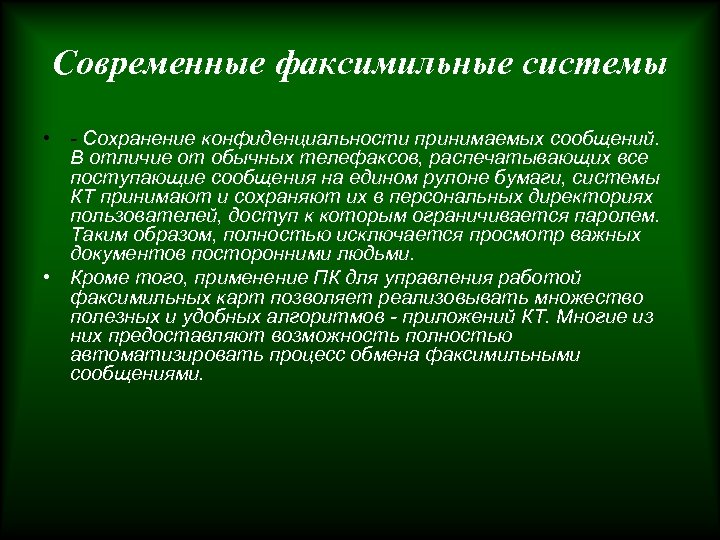 Современные факсимильные системы

• - Сохранение конфиденциальности принимаемых сообщений. В отличие от обычных телефаксов, распечатывающих все поступающие сообщения на едином рулоне бумаги, системы КТ принимают и сохраняют их в персональных директориях пользователей, доступ к которым ограничивается паролем. Таким образом, полностью исключается просмотр важных документов посторонними людьми.

• Кроме того, применение ПК для управления работой факсимильных карт позволяет реализовывать множество полезных и удобных алгоритмов - приложений КТ. Многие из них предоставляют возможность полностью автоматизировать процесс обмена факсимильными сообщениями.